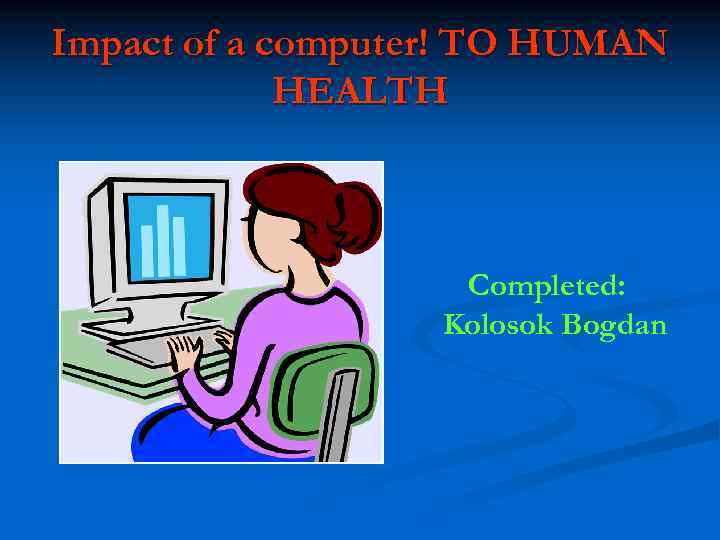 Impact of a computer! TO HUMAN HEALTH

Completed:
Kolosok Bogdan